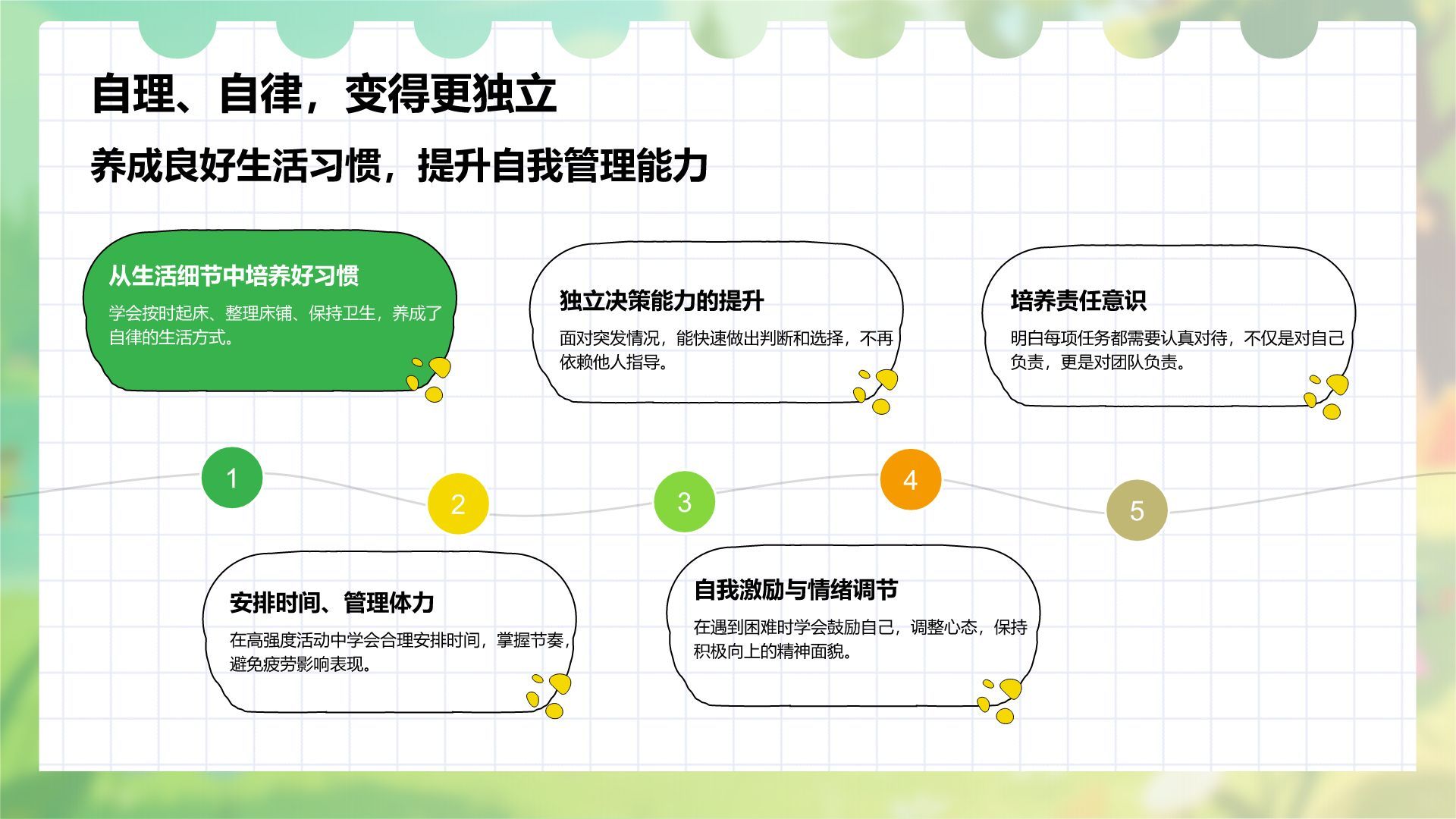 自理、自律，变得更独立

养成良好生活习惯，提升自我管理能力

从生活细节中培养好习惯

学会按时起床、整理床铺、保持卫生，养成了自律的生活方式。

独立决策能力的提升

面对突发情况，能快速做出判断和选择，不再依赖他人指导。

培养责任意识

明白每项任务都需要认真对待，不仅是对自己负责，更是对团队负责。

1

2

3

4

5

安排时间、管理体力

在高强度活动中学会合理安排时间，掌握节奏，避免疲劳影响表现。

自我激励与情绪调节

在遇到困难时学会鼓励自己，调整心态，保持积极向上的精神面貌。